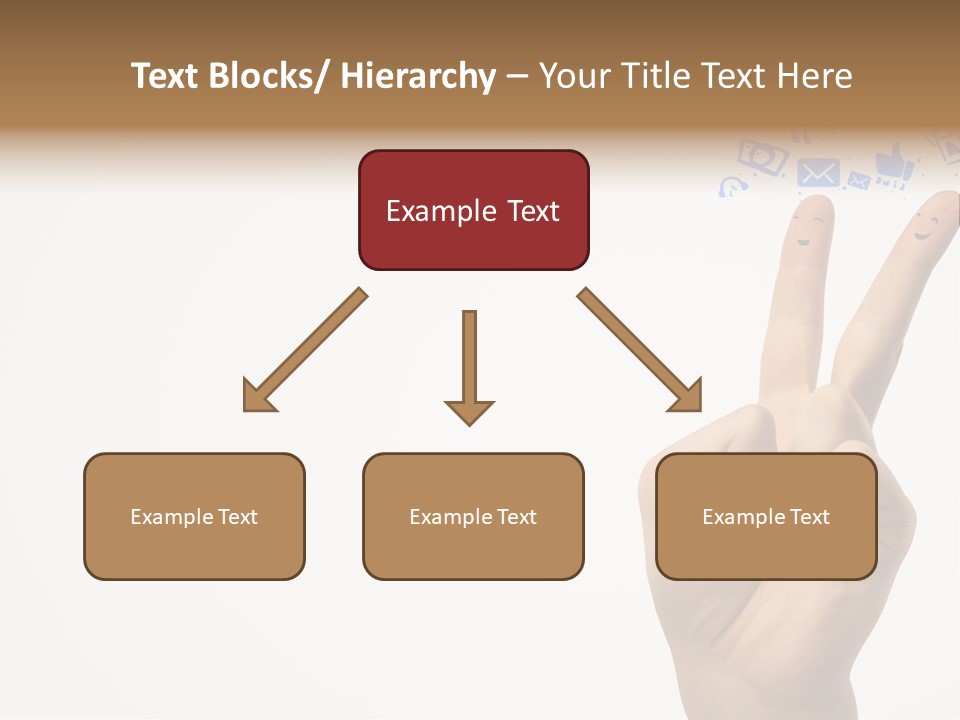 Text Blocks/ Hierarchy – Your Title Text Here

Example Text

Example Text

Example Text

Example Text